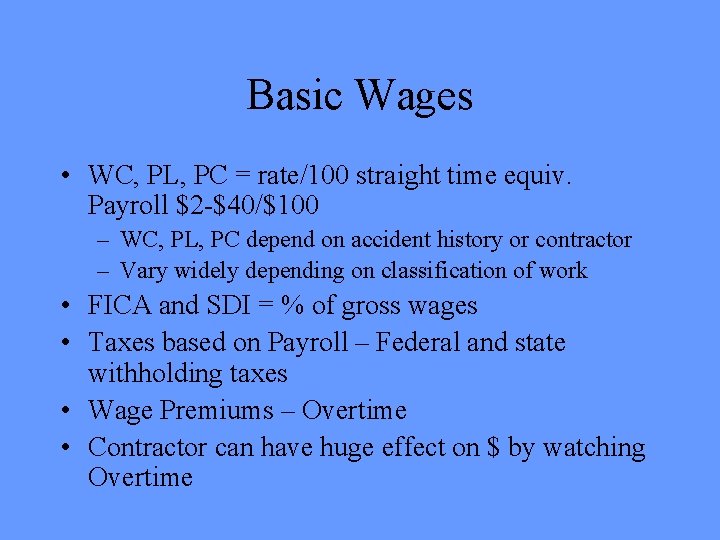 Basic Wages

• WC, PL, PC = rate/100 straight time equiv. Payroll \$2-\$40/\$100
  – WC, PL, PC depend on accident history or contractor
  – Vary widely depending on classification of work
• FICA and SDI = % of gross wages
• Taxes based on Payroll – Federal and state withholding taxes
• Wage Premiums – Overtime
• Contractor can have huge effect on \$ by watching Overtime